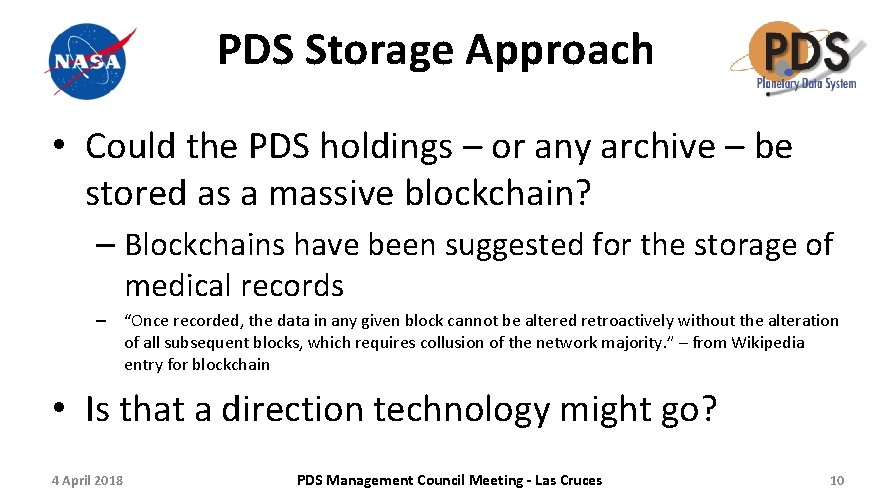 NASA

PDS Storage Approach

PDS
Planetary Data System

• Could the PDS holdings – or any archive – be stored as a massive blockchain?

– Blockchains have been suggested for the storage of medical records

– "Once recorded, the data in any given block cannot be altered retroactively without the alteration of all subsequent blocks, which requires collusion of the network majority." – from Wikipedia entry for blockchain

• Is that a direction technology might go?

4 April 2018

PDS Management Council Meeting - Las Cruces

10